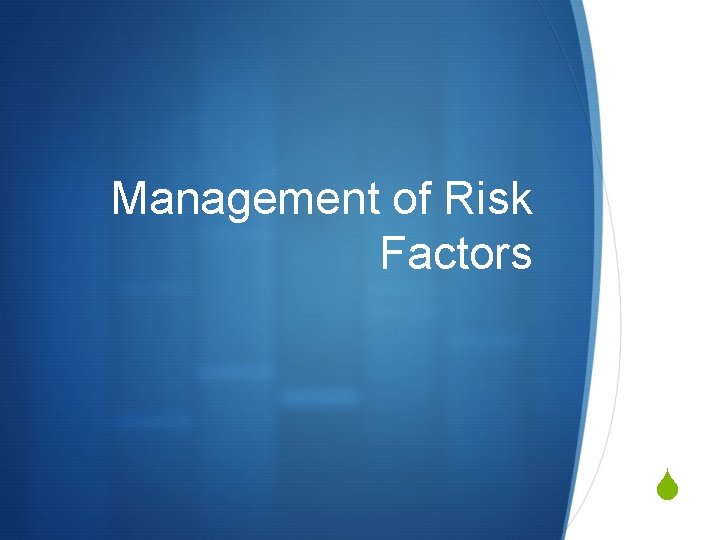 Management of Risk Factors